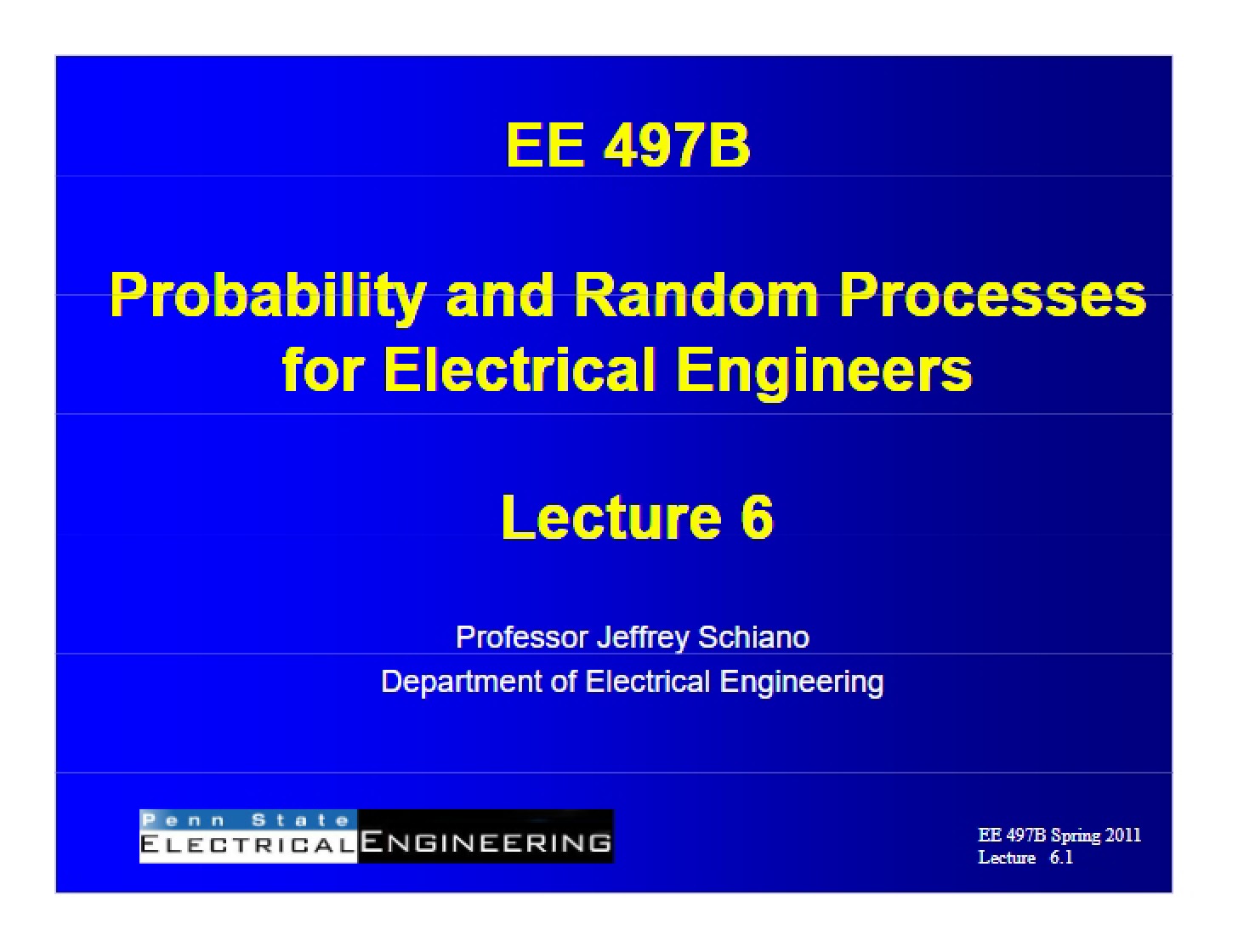 EE 497B

Probability and Random Processes for Electrical Engineers

Lecture 6

Professor Jeffrey Schiano

Department of Electrical Engineering

Penn State
ELECTRICAL ENGINEERING

EE 497B Spring 2011
Lecture 6.1